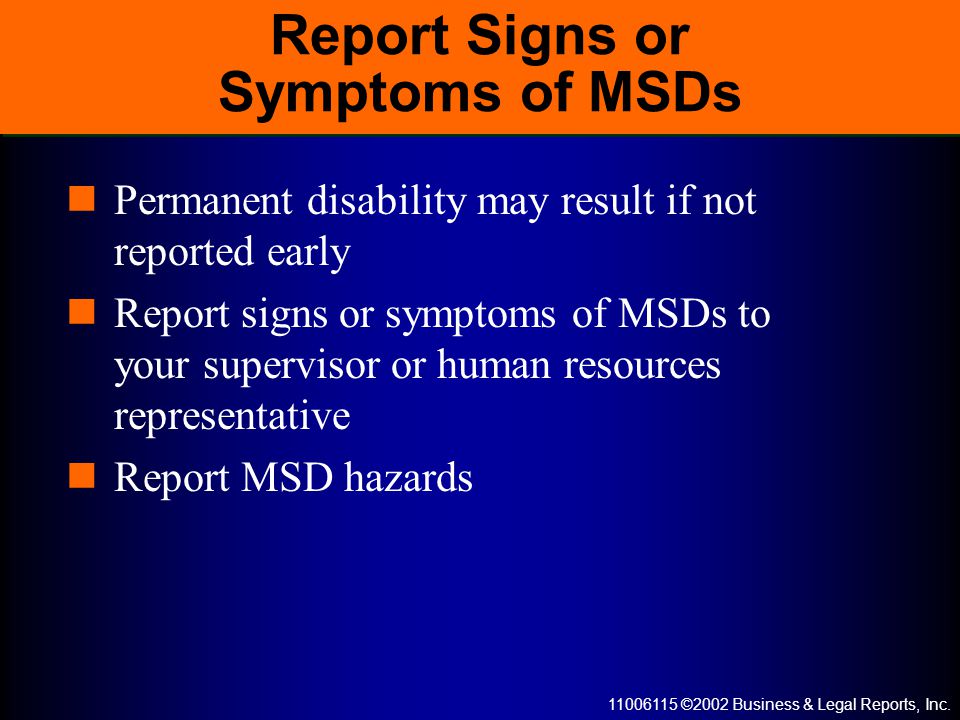 Report Signs or Symptoms of MSDs

Permanent disability may result if not reported early

Report signs or symptoms of MSDs to your supervisor or human resources representative

Report MSD hazards

11006115 ©2002 Business & Legal Reports, Inc.